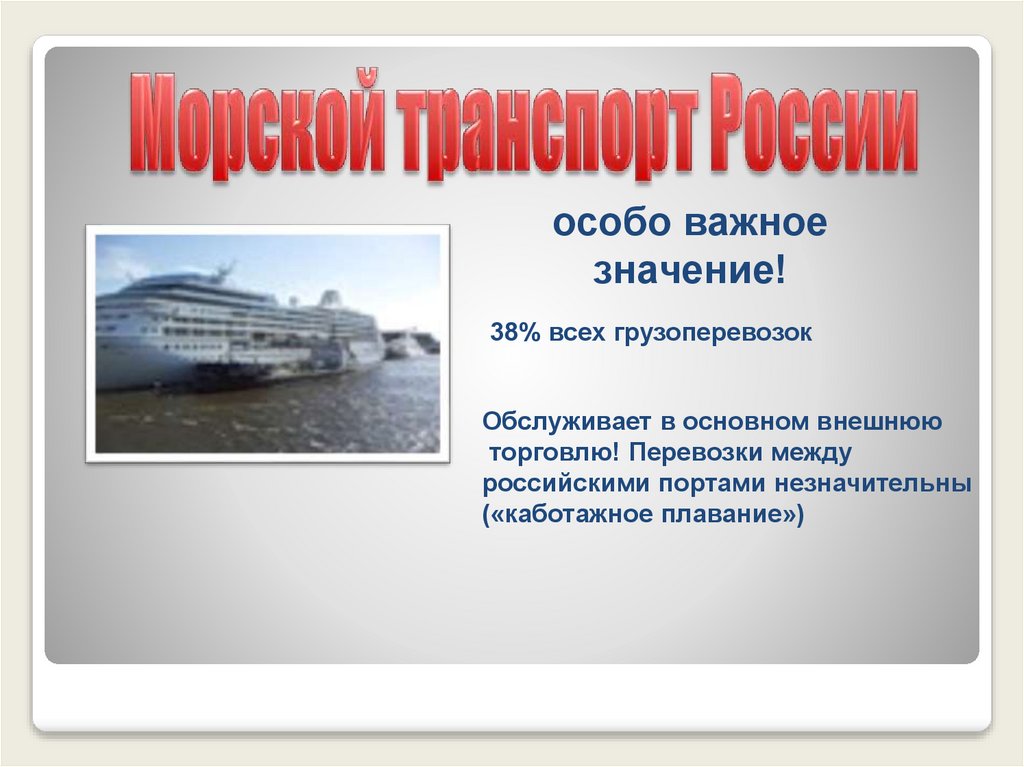 Морской транспорт России

особо важное значение!

38% всех грузоперевозок

Обслуживает в основном внешнюю торговлю! Перевозки между российскими портами незначительны («каботажное плавание»)